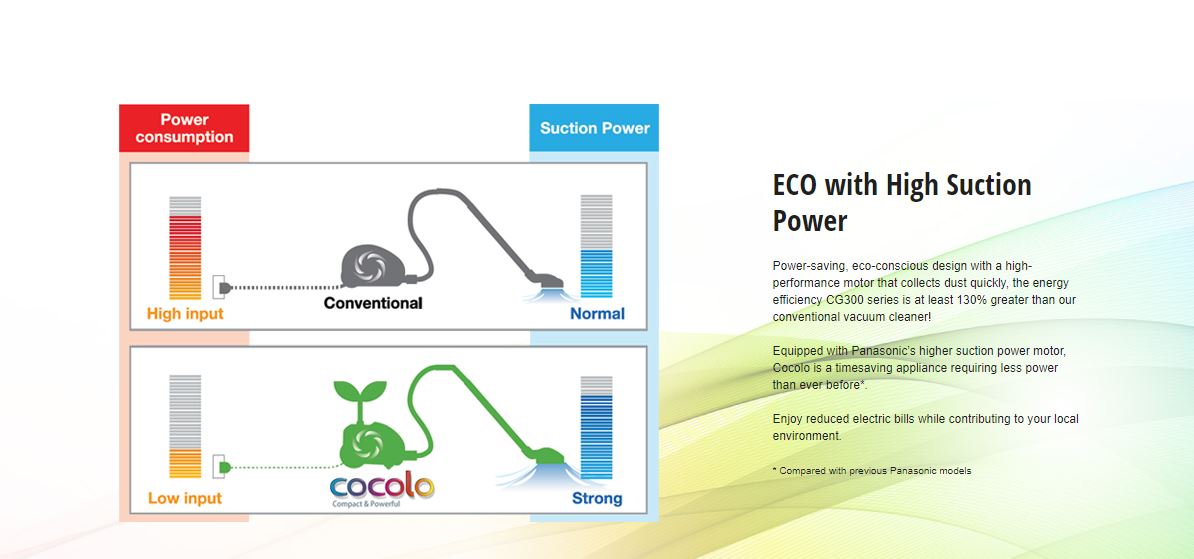 Power consumption

Suction Power

High input

Conventional

Normal

Low input

cocolo
Compact & Powerful

Strong

ECO with High Suction Power

Power-saving, eco-conscious design with a high-performance motor that collects dust quickly, the energy efficiency CG300 series is at least 130% greater than our conventional vacuum cleaner!

Equipped with Panasonic's higher suction power motor, Cocolo is a timesaving appliance requiring less power than ever before*.

Enjoy reduced electric bills while contributing to your local environment.

* Compared with previous Panasonic models